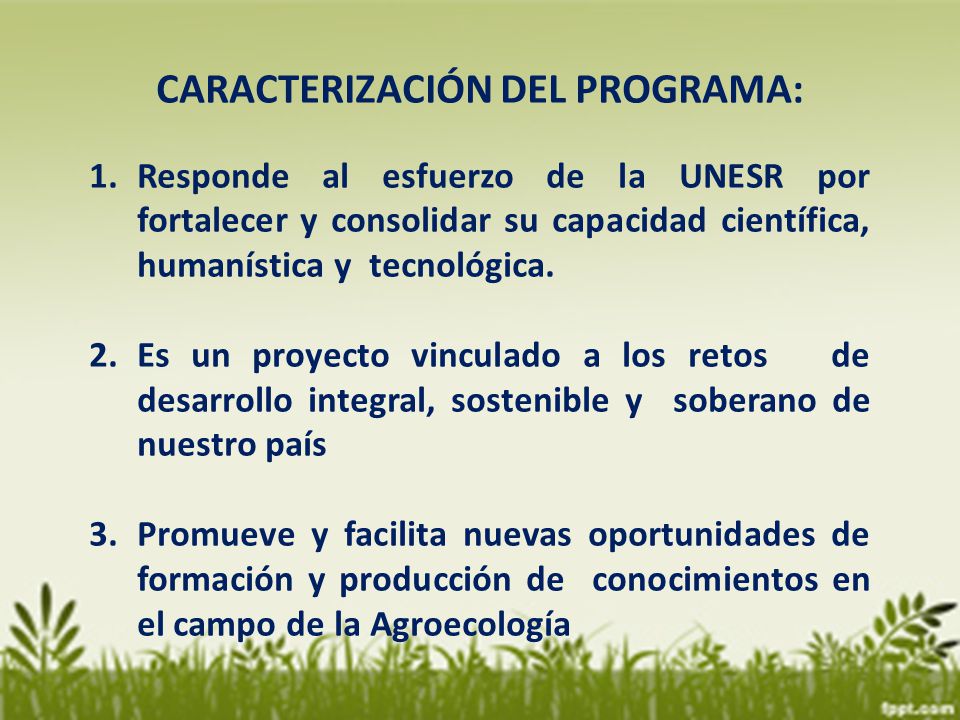 CARACTERIZACIÓN DEL PROGRAMA:

1. Responde al esfuerzo de la UNESR por fortalecer y consolidar su capacidad científica, humanística y tecnológica.

2. Es un proyecto vinculado a los retos de desarrollo integral, sostenible y soberano de nuestro país

3. Promueve y facilita nuevas oportunidades de formación y producción de conocimientos en el campo de la Agroecología

fppt.com